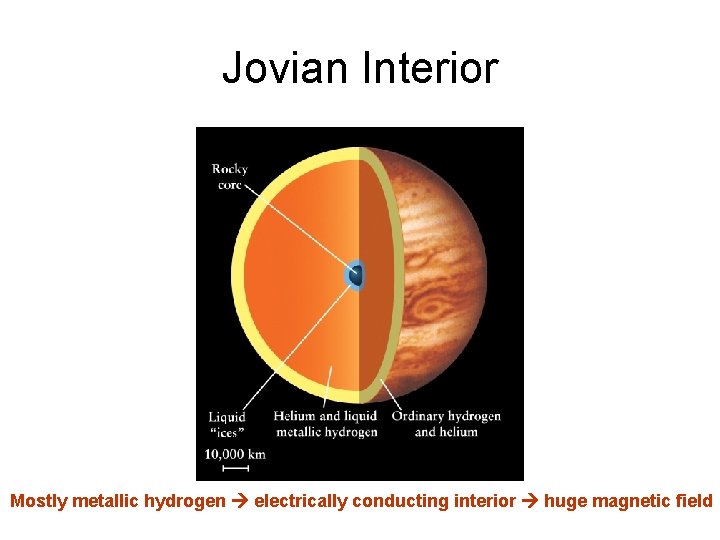 Jovian Interior

Rocky core

Liquid "ices"

Helium and liquid metallic hydrogen

Ordinary hydrogen and helium

10,000 km

Mostly metallic hydrogen → electrically conducting interior → huge magnetic field